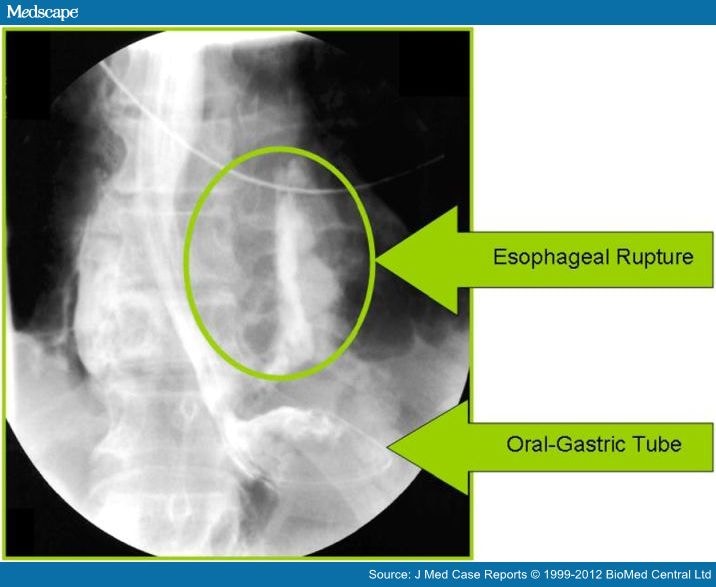 Medscape

Esophageal Rupture

Oral-Gastric Tube

Source: J Med Case Reports © 1999-2012 BioMed Central Ltd